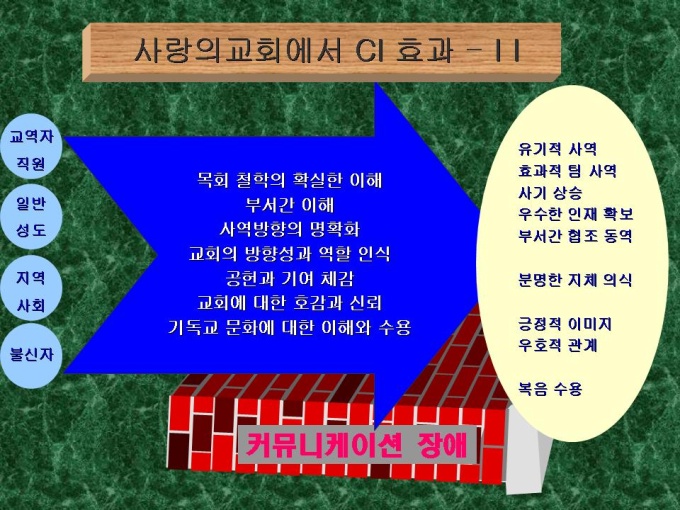 사랑의교회에서 CI 효과 - II

교역자
직원

일반
성도

지역
사회

불신자

목회 철학의 확실한 이해
부서간 이해
사역방향의 명확화
교회의 방향성과 역할 인식
공헌과 기여 체감
교회에 대한 호감과 신뢰
기독교 문화에 대한 이해와 수용

유기적 사역
효과적 팀 사역
사기 상승
우수한 인재 확보
부서간 협조 동역

분명한 지체 의식

긍정적 이미지
우호적 관계

복음 수용

커뮤니케이션 장애